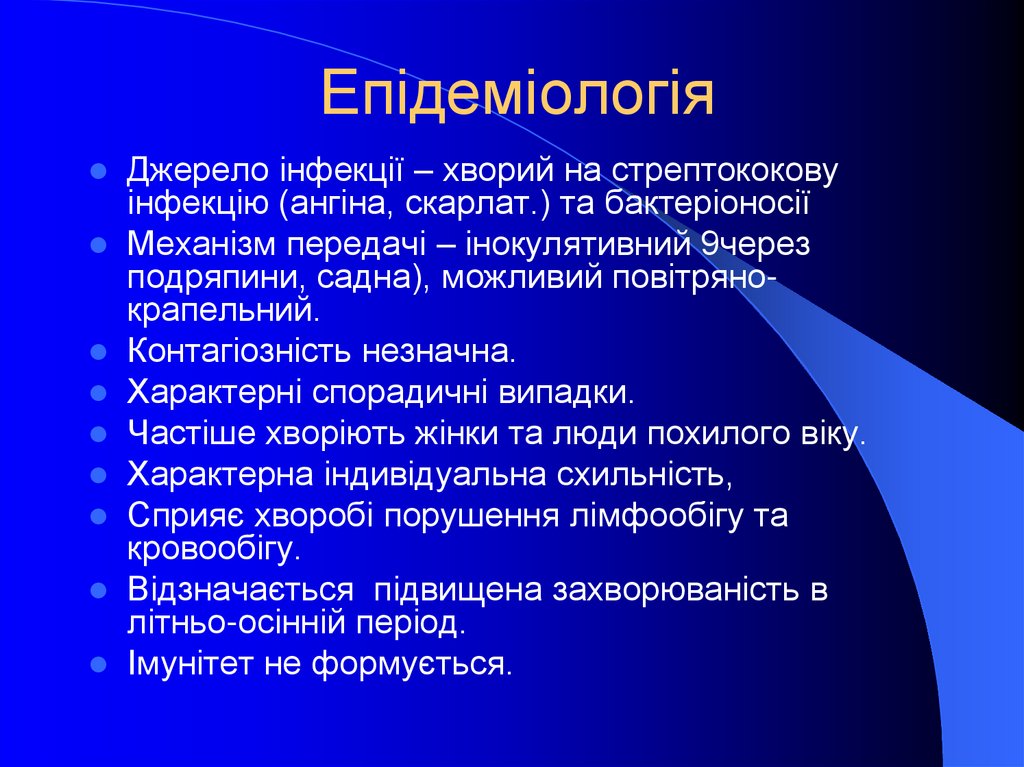 Епідеміологія

- Джерело інфекції – хворий на стрептококову інфекцію (ангіна, скарлат.) та бактеріоносії
- Механізм передачі – інокулятивний 9через подряпини, садна), можливий повітряно-крапельний.
- Контагіозність незначна.
- Характерні спорадичні випадки.
- Частіше хворіють жінки та люди похилого віку.
- Характерна індивідуальна схильність,
- Сприяє хворобі порушення лімфообігу та кровообігу.
- Відзначається підвищена захворюваність в літньо-осінній період.
- Імунітет не формується.